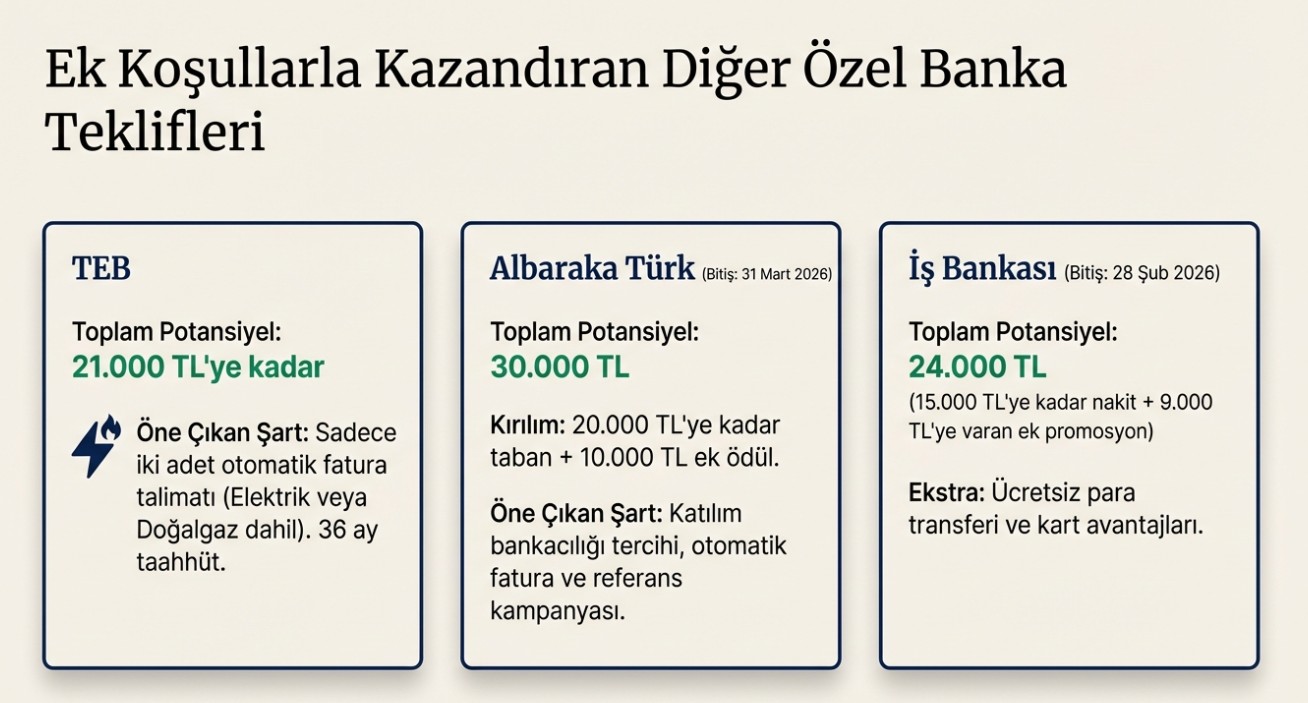 Ek Koşullarla Kazandıran Diğer Özel Banka Teklifleri

TEB

Toplam Potansiyel:
21.000 TL'ye kadar

Öne Çıkan Şart: Sadece iki adet otomatik fatura talimatı (Elektrik veya Doğalgaz dahil). 36 ay taahhüt.

Albaraka Türk (Bitiş: 31 Mart 2026)

Toplam Potansiyel:
30.000 TL

Kırılım: 20.000 TL'ye kadar taban + 10.000 TL ek ödül.

Öne Çıkan Şart: Katılım bankacılığı tercihi, otomatik fatura ve referans kampanyası.

İş Bankası (Bitiş: 28 Şub 2026)

Toplam Potansiyel:
24.000 TL
(15.000 TL'ye kadar nakit + 9.000 TL'ye varan ek promosyon)

Ekstra: Ücretsiz para transferi ve kart avantajları.